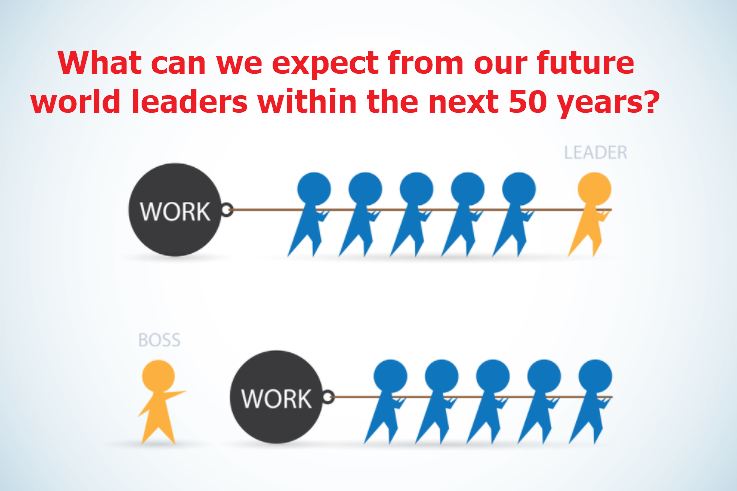 What can we expect from our future world leaders within the next 50 years?

LEADER

WORK

BOSS

WORK